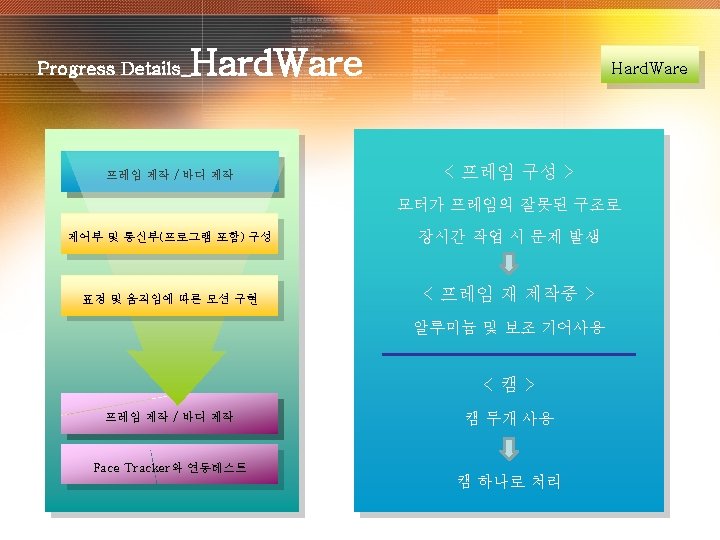 Progress Details_HardWare

HardWare

프레임 제작 / 바디 제작

제어부 및 통신부(프로그램 포함) 구성

표정 및 움직임에 따른 모션 구현

프레임 제작 / 바디 제작

Face Tracker와 연동테스트

< 프레임 구성 >

모터가 프레임의 잘못된 구조로

장시간 작업 시 문제 발생

< 프레임 재 제작중 >

알루미늄 및 보조 기어사용

< 캠 >

캠 두개 사용

캠 하나로 처리